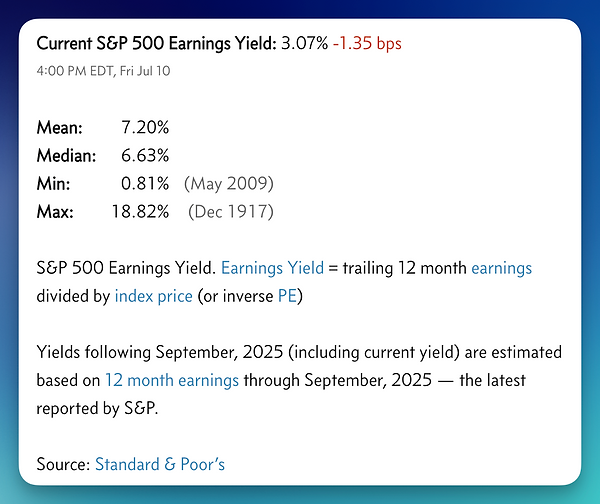 Current S&P 500 Earnings Yield: 3.07% -1.35 bps
4:00 PM EDT, Fri Jul 10

Mean: 7.20%
Median: 6.63%
Min: 0.81% (May 2009)
Max: 18.82% (Dec 1917)

S&P 500 Earnings Yield. Earnings Yield = trailing 12 month earnings divided by index price (or inverse PE)

Yields following September, 2025 (including current yield) are estimated based on 12 month earnings through September, 2025 — the latest reported by S&P.

Source: Standard & Poor's